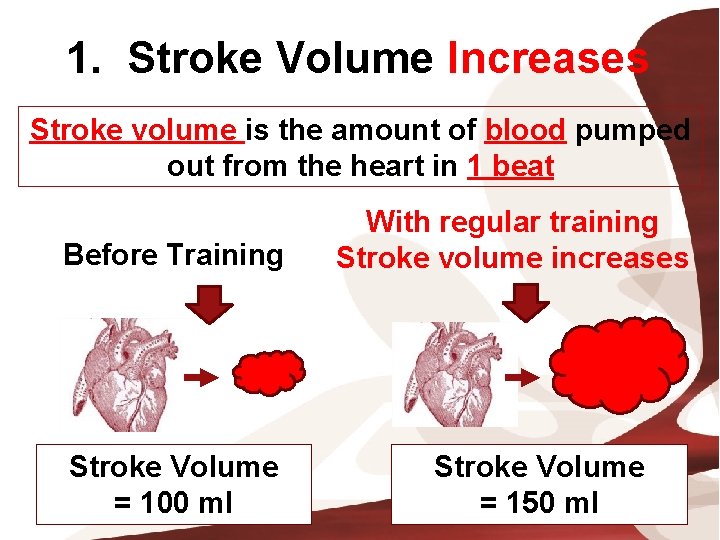 1. Stroke Volume Increases

Stroke volume is the amount of blood pumped out from the heart in 1 beat

Before Training

With regular training Stroke volume increases

Stroke Volume = 100 ml

Stroke Volume = 150 ml